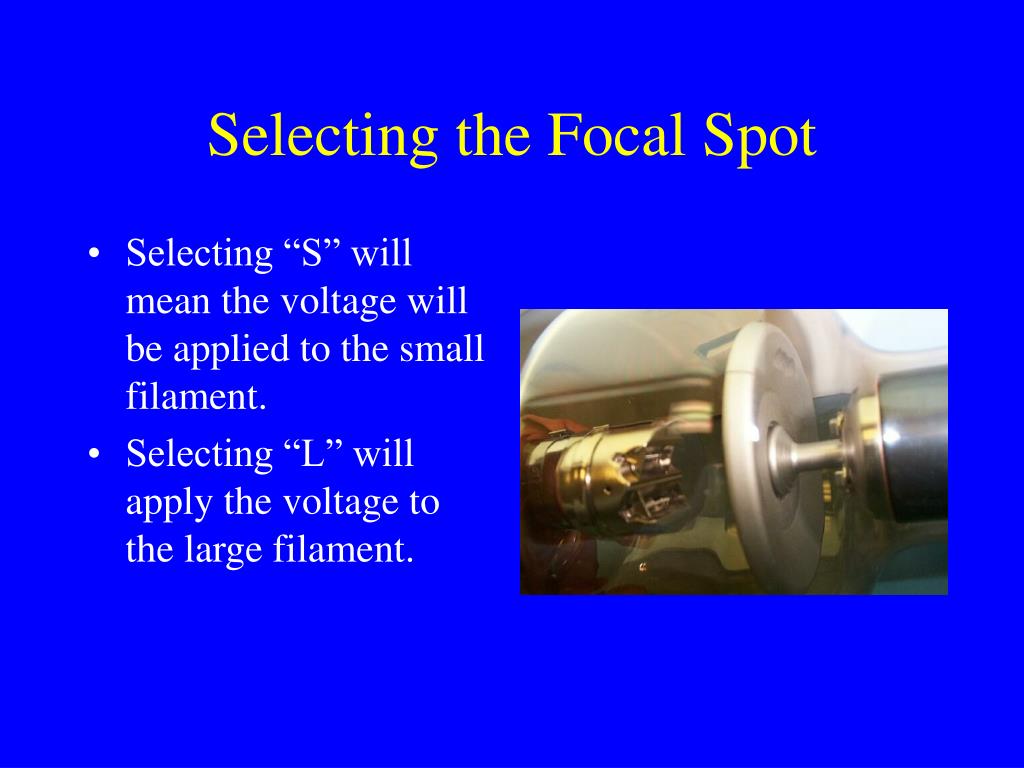 Selecting the Focal Spot

• Selecting “S” will mean the voltage will be applied to the small filament.
• Selecting “L” will apply the voltage to the large filament.